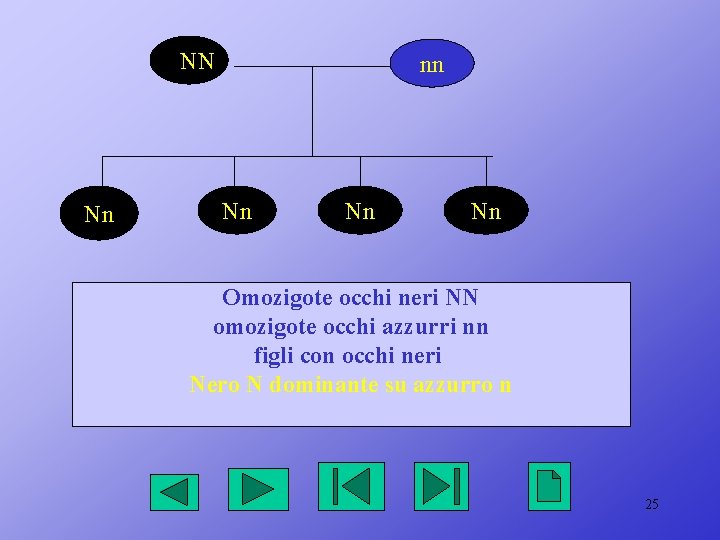 NN

nn

Nn

Nn

Nn

Nn

Omozigote occhi neri NN
omozigote occhi azzurri nn
figli con occhi neri
Nero N dominante su azzurro n

25